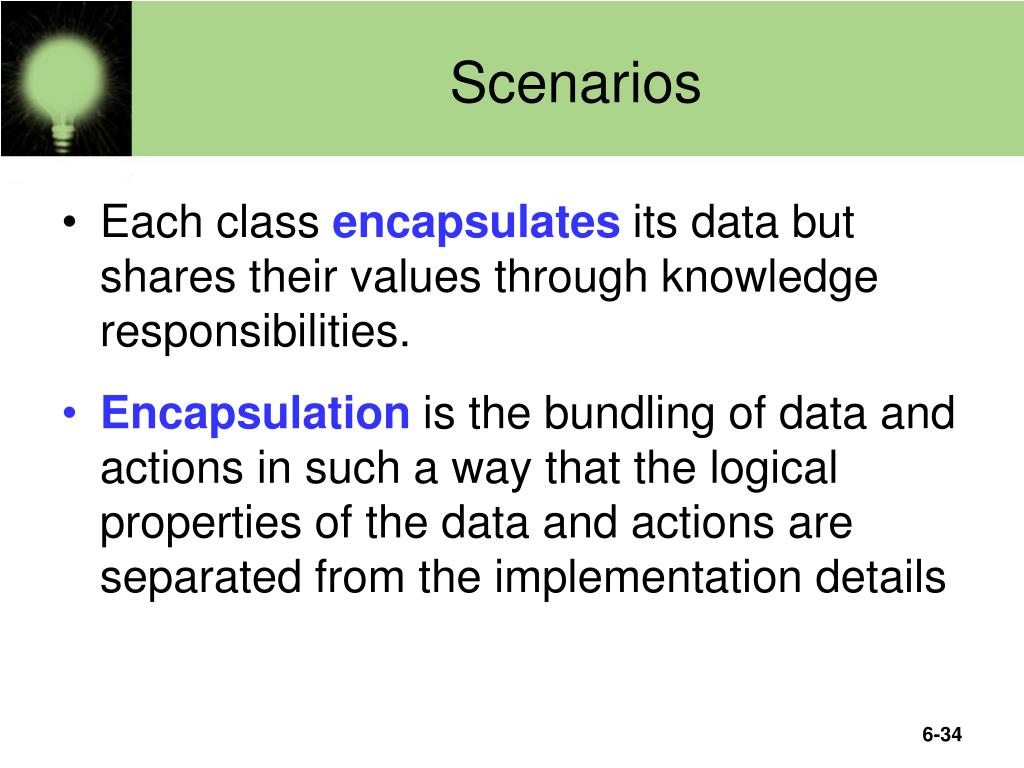 Scenarios

• Each class encapsulates its data but shares their values through knowledge responsibilities.

• Encapsulation is the bundling of data and actions in such a way that the logical properties of the data and actions are separated from the implementation details

6-34